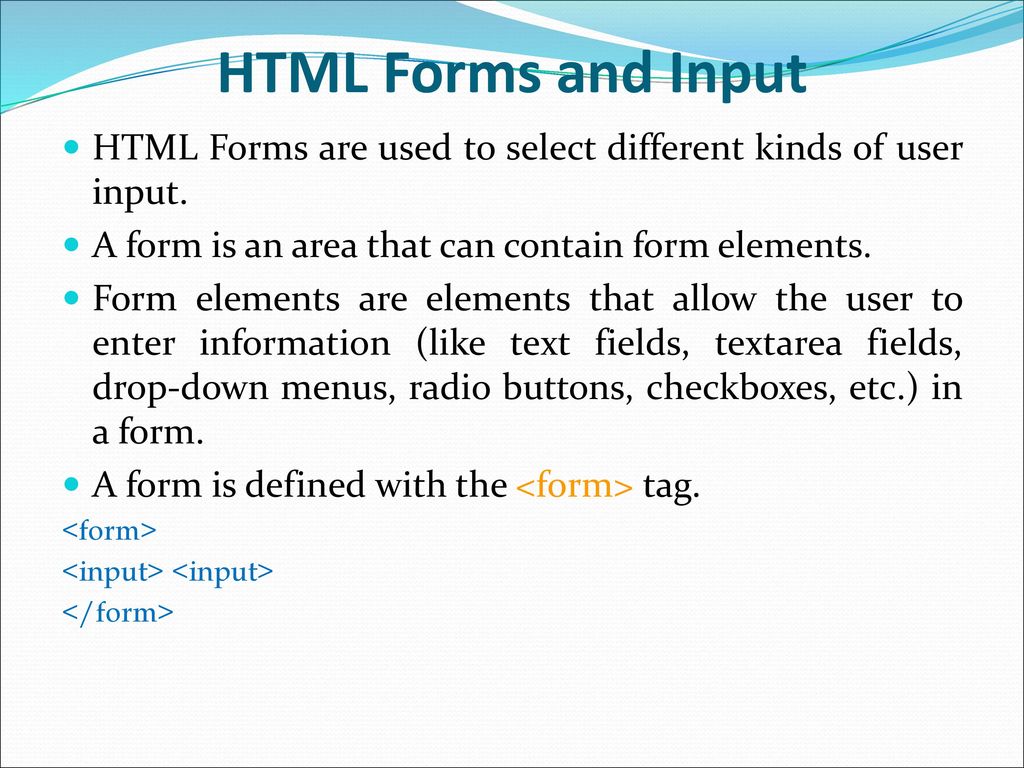 HTML Forms and Input

HTML Forms are used to select different kinds of user input.

A form is an area that can contain form elements.

Form elements are elements that allow the user to enter information (like text fields, textarea fields, drop-down menus, radio buttons, checkboxes, etc.) in a form.

A form is defined with the <form> tag.

<form>
<input> <input>
</form>